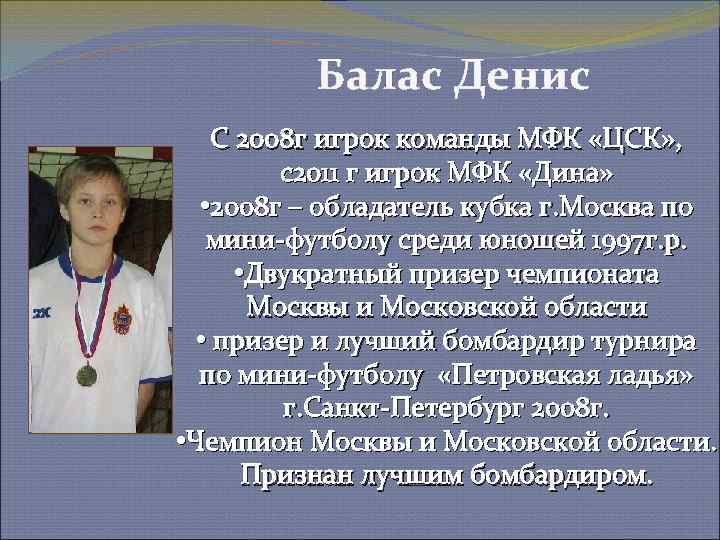 Балас Денис

С 2008г игрок команды МФК «ЦСК», с2011 г игрок МФК «Дина»
•2008г – обладатель кубка г.Москва по мини-футболу среди юношей 1997г.р.
•Двукратный призер чемпионата Москвы и Московской области
• призер и лучший бомбардир турнира по мини-футболу «Петровская ладья» г.Санкт-Петербург 2008г.
•Чемпион Москвы и Московской области. Признан лучшим бомбардиром.